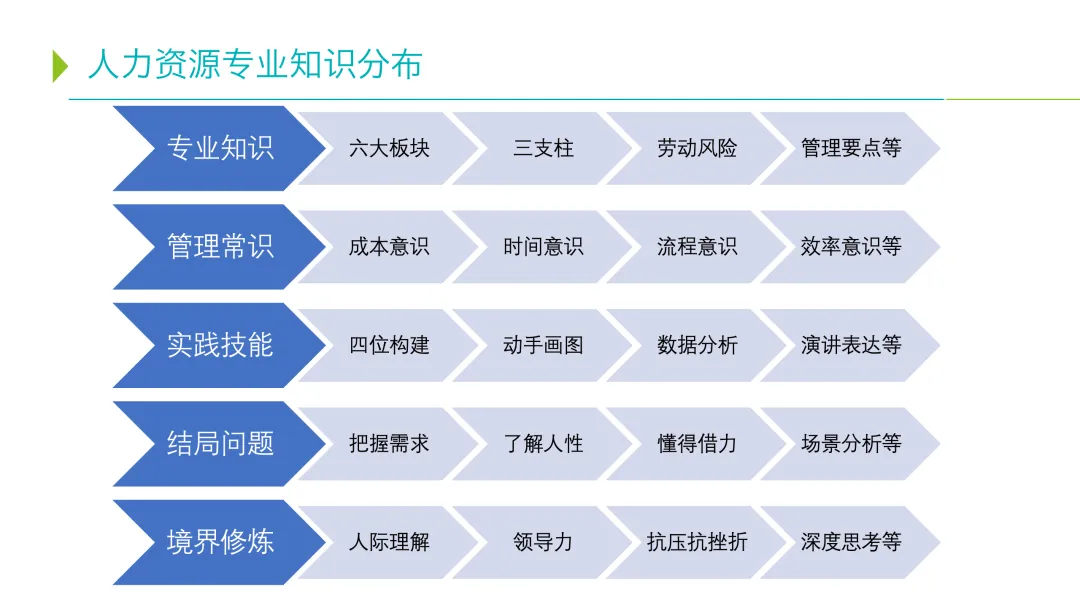 人力资源专业知识分布

专业知识 六大板块 三支柱 劳动风险 管理要点等

管理常识 成本意识 时间意识 流程意识 效率意识等

实践技能 四位构建 动手画图 数据分析 演讲表达等

结局问题 把握需求 了解人性 懂得借力 场景分析等

境界修炼 人际理解 领导力 抗压抗挫折 深度思考等